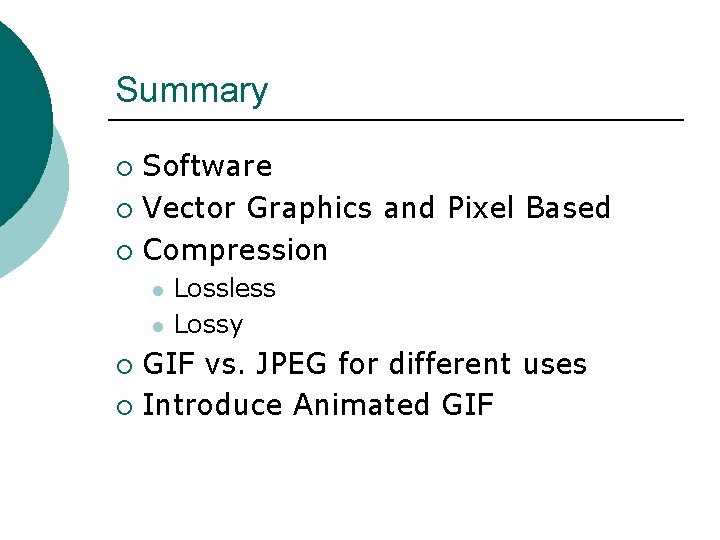 Summary

- Software
- Vector Graphics and Pixel Based
- Compression
  - Lossless
  - Lossy
- GIF vs. JPEG for different uses
- Introduce Animated GIF